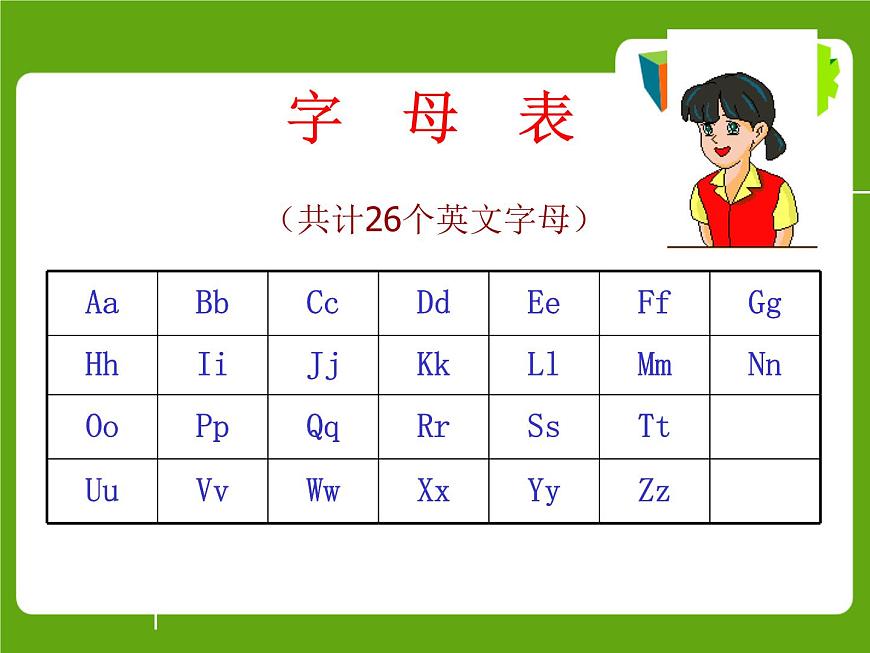 字 母 表

（共计26个英文字母）

| Aa | Bb | Cc | Dd | Ee | Ff | Gg |
|---|---|---|---|---|---|---|
| Hh | Ii | Jj | Kk | Ll | Mm | Nn |
| Oo | Pp | Qq | Rr | Ss | Tt | |
| Uu | Vv | Ww | Xx | Yy | Zz | |